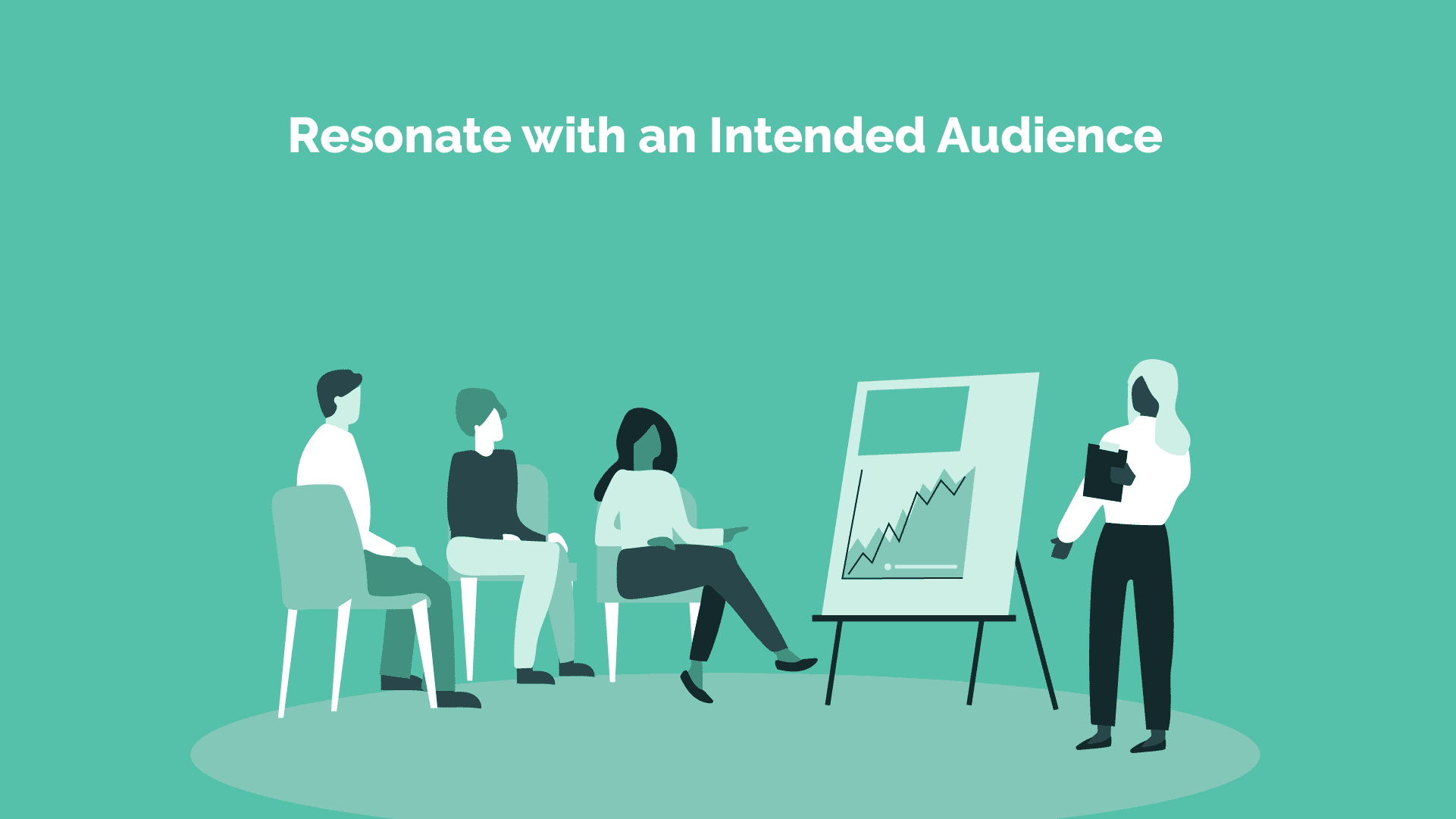 Resonate with an Intended Audience